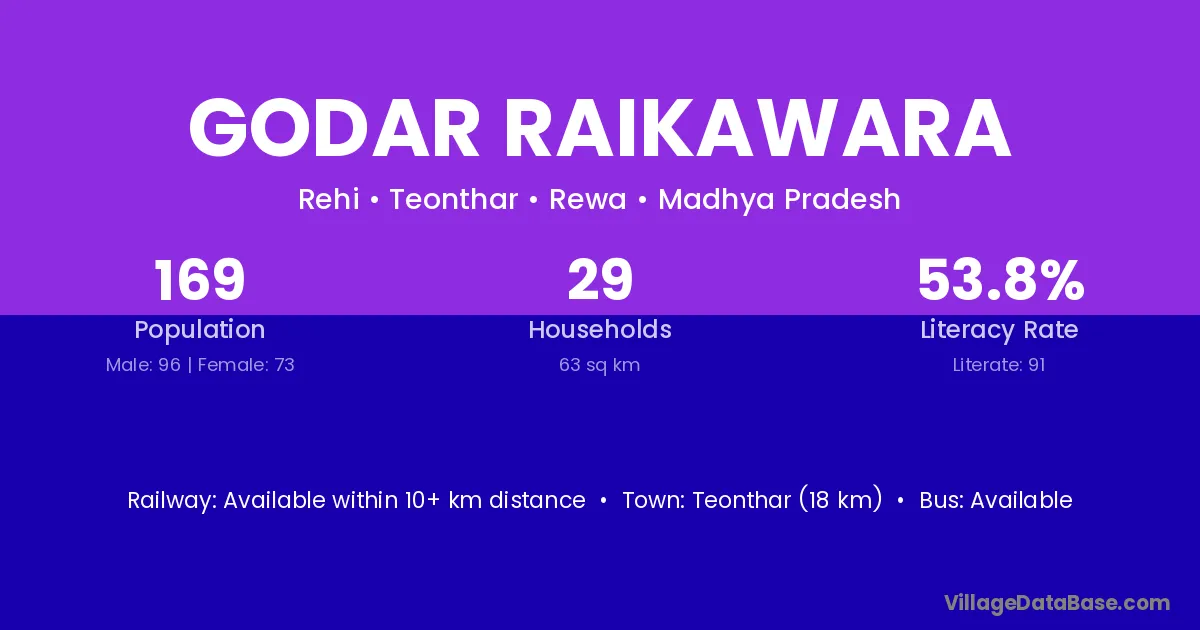 GODAR RAIKAWARA

Rehi • Teonthar • Rewa • Madhya Pradesh

169
Population
Male: 96 | Female: 73

29
Households
63 sq km

53.8%
Literacy Rate
Literate: 91

Railway: Available within 10+ km distance • Town: Teonthar (18 km) • Bus: Available

VillageDataBase.com